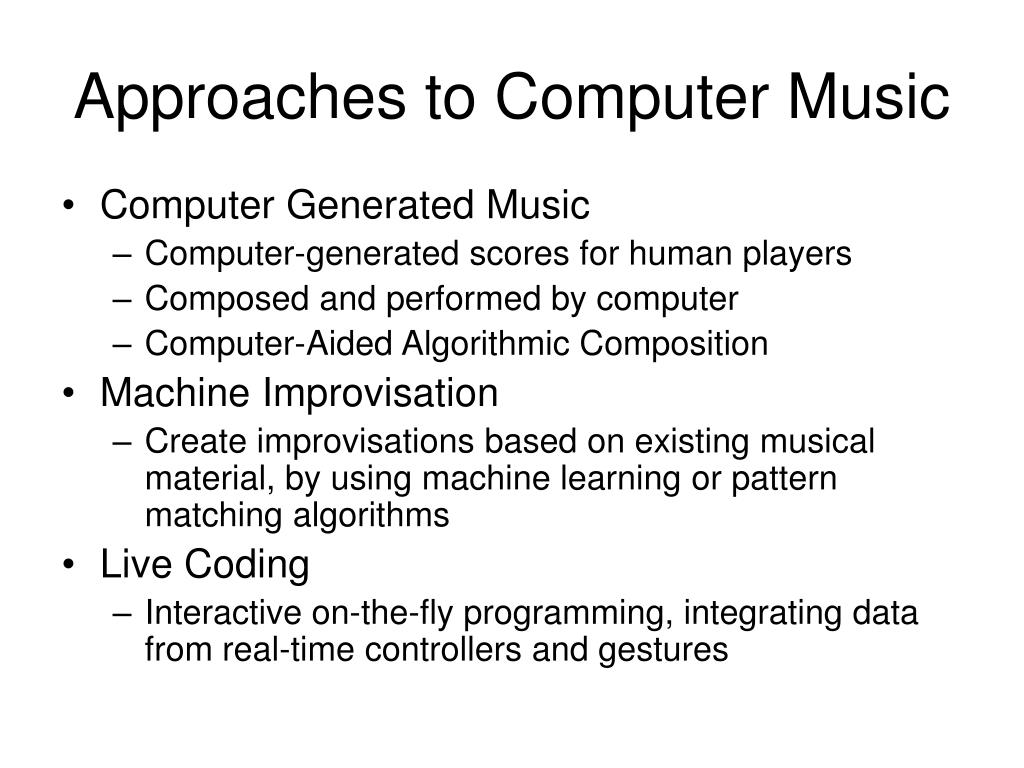 Approaches to Computer Music

• Computer Generated Music
 – Computer-generated scores for human players
 – Composed and performed by computer
 – Computer-Aided Algorithmic Composition
• Machine Improvisation
 – Create improvisations based on existing musical material, by using machine learning or pattern matching algorithms
• Live Coding
 – Interactive on-the-fly programming, integrating data from real-time controllers and gestures